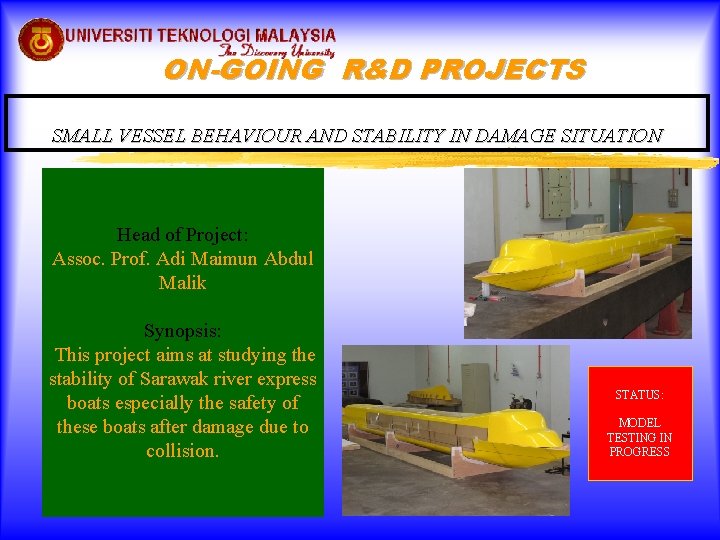 UNIVERSITI TEKNOLOGI MALAYSIA
The Discovery University

ON-GOING R&D PROJECTS

SMALL VESSEL BEHAVIOUR AND STABILITY IN DAMAGE SITUATION

Head of Project:
Assoc. Prof. Adi Maimun Abdul Malik

Synopsis:
This project aims at studying the stability of Sarawak river express boats especially the safety of these boats after damage due to collision.

STATUS:

MODEL TESTING IN PROGRESS